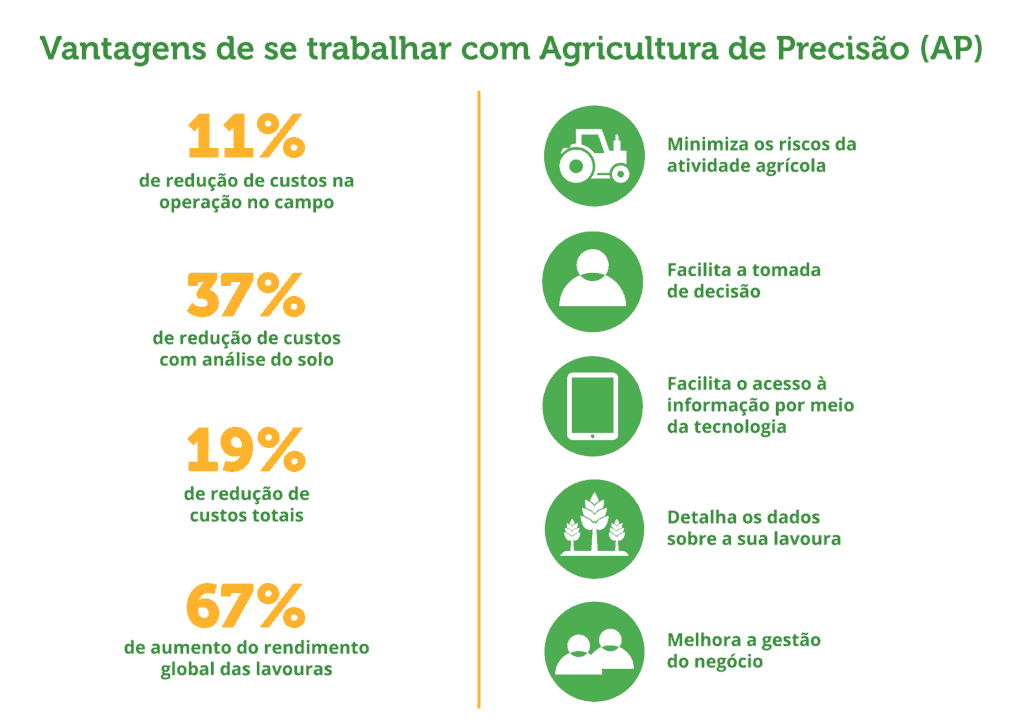 Vantagens de se trabalhar com Agricultura de Precisão (AP)

11%
de redução de custos na operação no campo

37%
de redução de custos com análise do solo

19%
de redução de custos totais

67%
de aumento do rendimento global das lavouras

Minimiza os riscos da atividade agrícola

Facilita a tomada de decisão

Facilita o acesso à informação por meio da tecnologia

Detalha os dados sobre a sua lavoura

Melhora a gestão do negócio